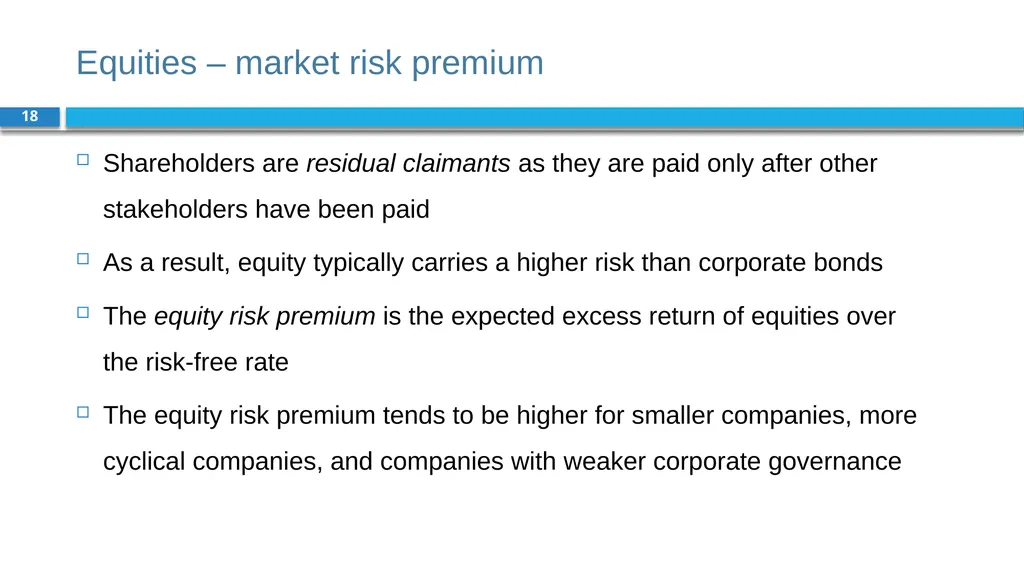 Equities – market risk premium

18

Shareholders are residual claimants as they are paid only after other stakeholders have been paid

As a result, equity typically carries a higher risk than corporate bonds

The equity risk premium is the expected excess return of equities over the risk-free rate

The equity risk premium tends to be higher for smaller companies, more cyclical companies, and companies with weaker corporate governance